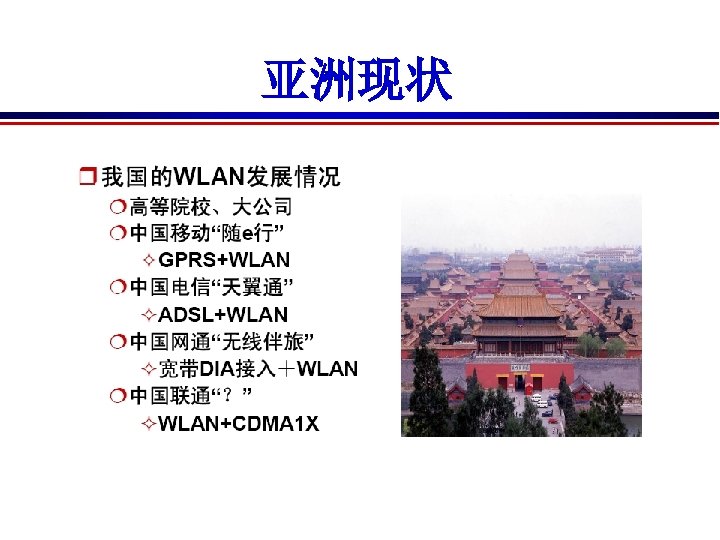 亚洲现状

❒ 我国的WLAN发展情况

❍ 高等院校、大公司

❍ 中国移动“随e行”

✧ GPRS+WLAN

❍ 中国电信“天翼通”

✧ ADSL+WLAN

❍ 中国网通“无线伴旅”

✧ 宽带DIA接入＋WLAN

❍ 中国联通“？”

✧ WLAN+CDMA1X